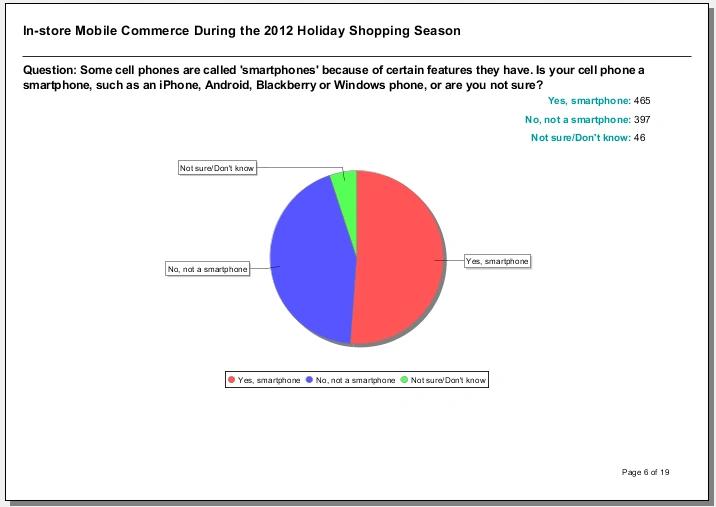 In-store Mobile Commerce During the 2012 Holiday Shopping Season

Question: Some cell phones are called 'smartphones' because of certain features they have. Is your cell phone a smartphone, such as an iPhone, Android, Blackberry or Windows phone, or are you not sure?

Yes, smartphone: 465
No, not a smartphone: 397
Not sure/Don't know: 46

Not sure/Don't know
No, not a smartphone
Yes, smartphone

Yes, smartphone No, not a smartphone Not sure/Don't know

Page 6 of 19